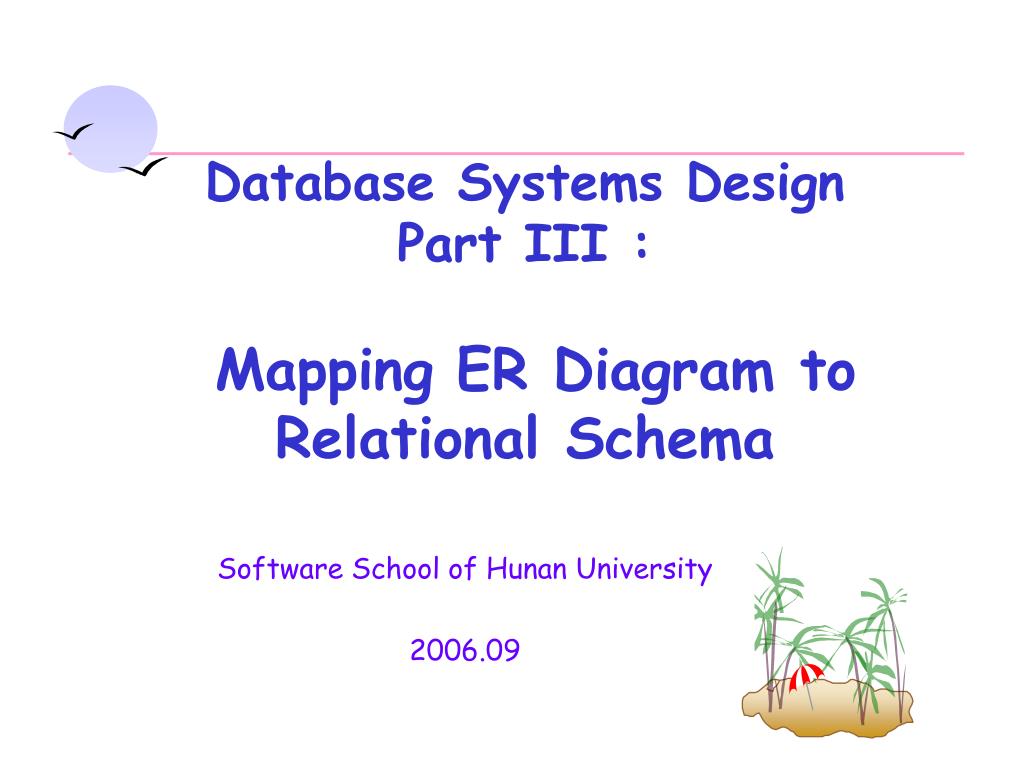 Database Systems Design
Part III :

Mapping ER Diagram to Relational Schema

Software School of Hunan University

2006.09